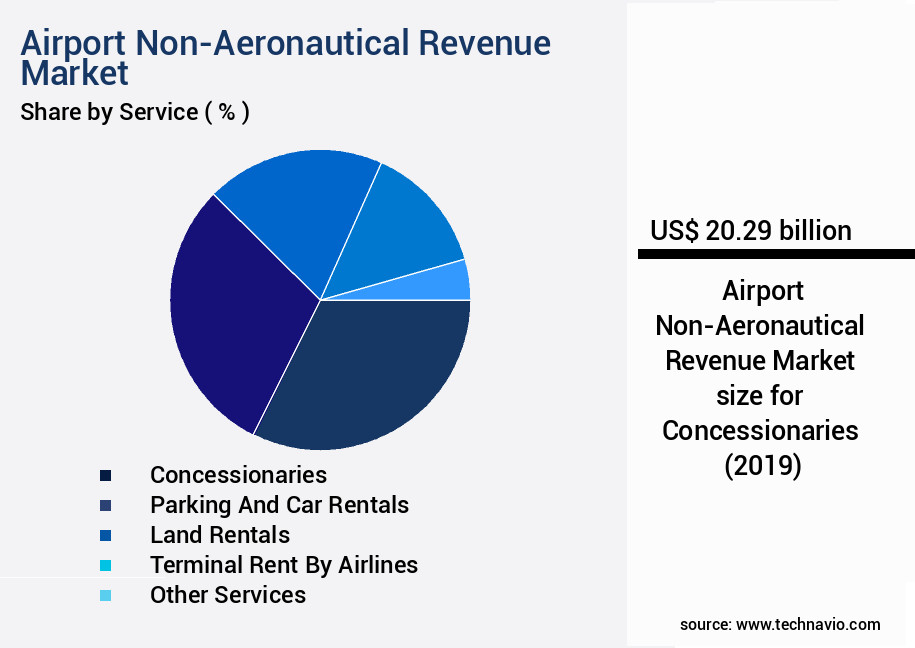 Airport Non-Aeronautical Revenue Market
Share by Service ( % )

Concessionaries
Parking And Car Rentals
Land Rentals
Terminal Rent By Airlines
Other Services

US$ 20.29 billion

Airport Non-Aeronautical Revenue Market size for Concessionaries (2019)

source: www.technavio.com